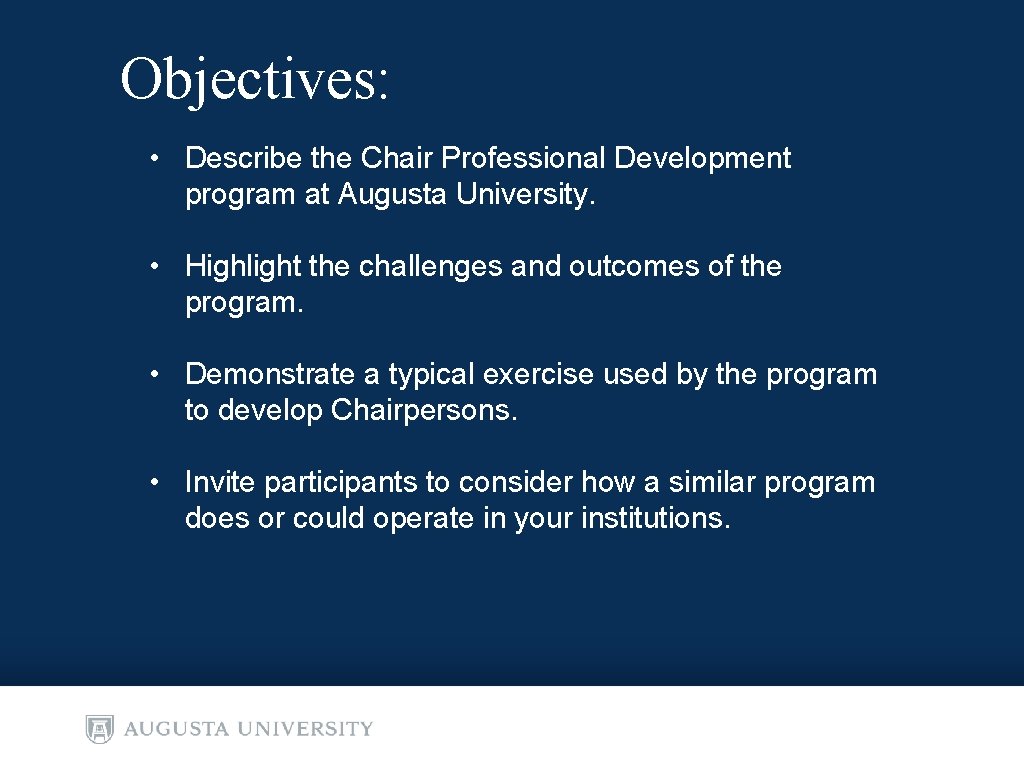 Objectives:

• Describe the Chair Professional Development program at Augusta University.

• Highlight the challenges and outcomes of the program.

• Demonstrate a typical exercise used by the program to develop Chairpersons.

• Invite participants to consider how a similar program does or could operate in your institutions.

AUGUSTA UNIVERSITY